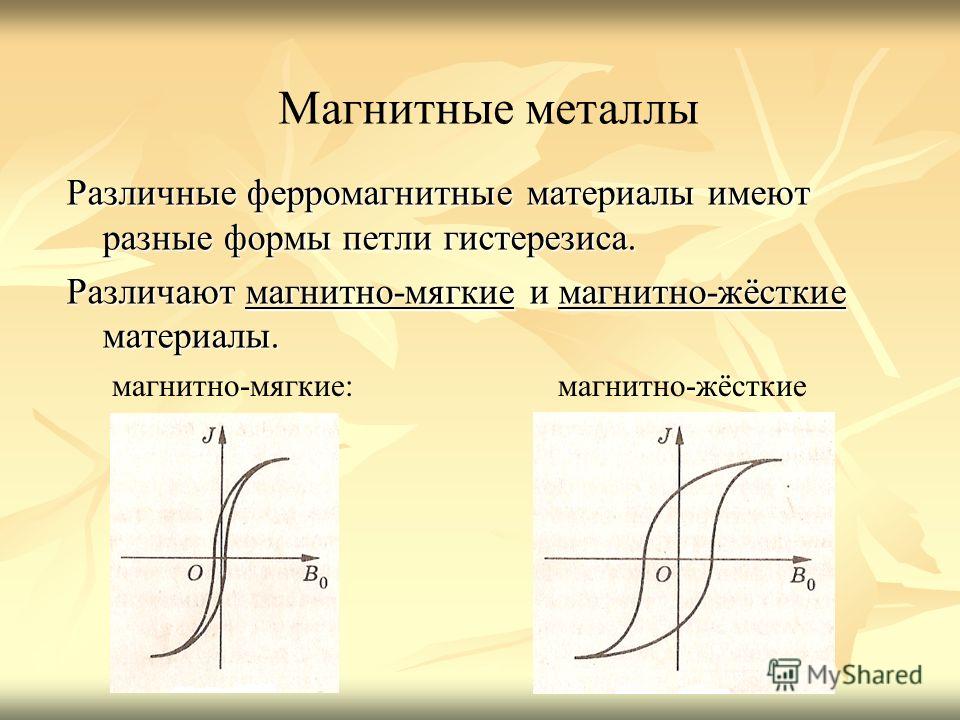 Магнитные металлы

Различные ферромагнитные материалы имеют разные формы петли гистерезиса.

Различают магнитно-мягкие и магнитно-жёсткие материалы.

магнитно-мягкие:

$J$

$O$

$B_0$

магнитно-жёсткие

$J$

$O$

$B_0$

MyShared